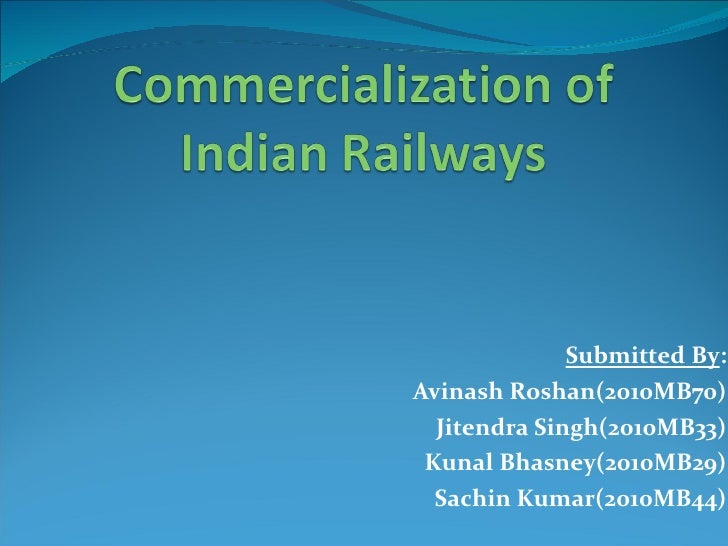 Commercialization of Indian Railways

Submitted By:
Avinash Roshan(2010MB70)
Jitendra Singh(2010MB33)
Kunal Bhasney(2010MB29)
Sachin Kumar(2010MB44)